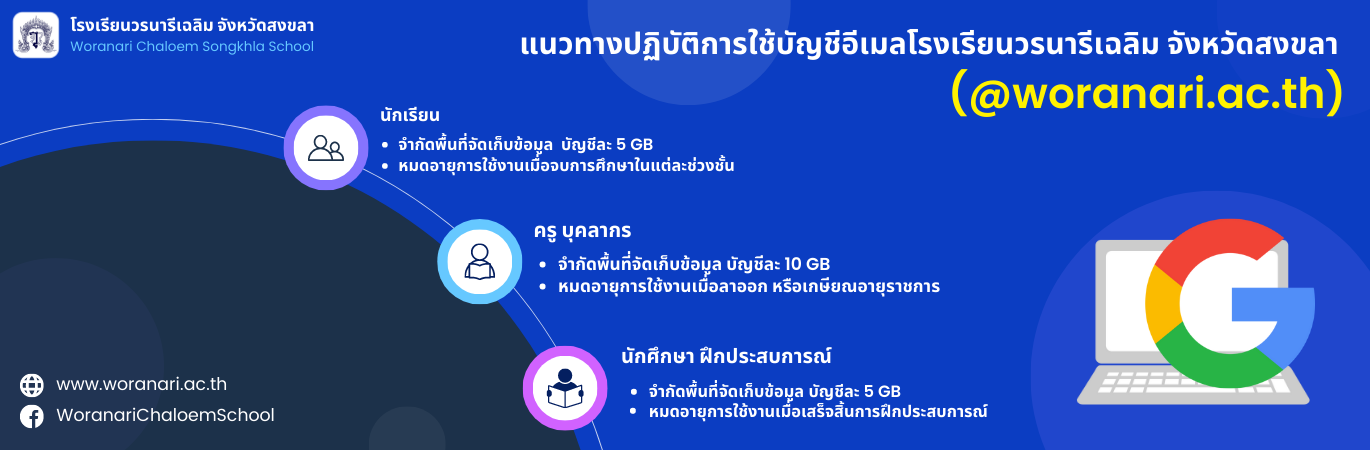 โรงเรียนวรนารีเฉลิม จังหวัดสงขลา
Woranari Chaloem Songkhla School

แนวทางปฏิบัติการใช้บัญชีอีเมลโรงเรียนวรนารีเฉลิม จังหวัดสงขลา
(@woranari.ac.th)

นักเรียน
• จำกัดพื้นที่จัดเก็บข้อมูล บัญชีละ 5 GB
• หมดอายุการใช้งานเมื่อจบการศึกษาในแต่ละช่วงชั้น

ครู บุคลากร
• จำกัดพื้นที่จัดเก็บข้อมูล บัญชีละ 10 GB
• หมดอายุการใช้งานเมื่อลาออก หรือเกษียณอายุราชการ

นักศึกษา ฝึกประสบการณ์
• จำกัดพื้นที่จัดเก็บข้อมูล บัญชีละ 5 GB
• หมดอายุการใช้งานเมื่อเสร็จสิ้นการฝึกประสบการณ์

www.woranari.ac.th
WoranariChaloemSchool